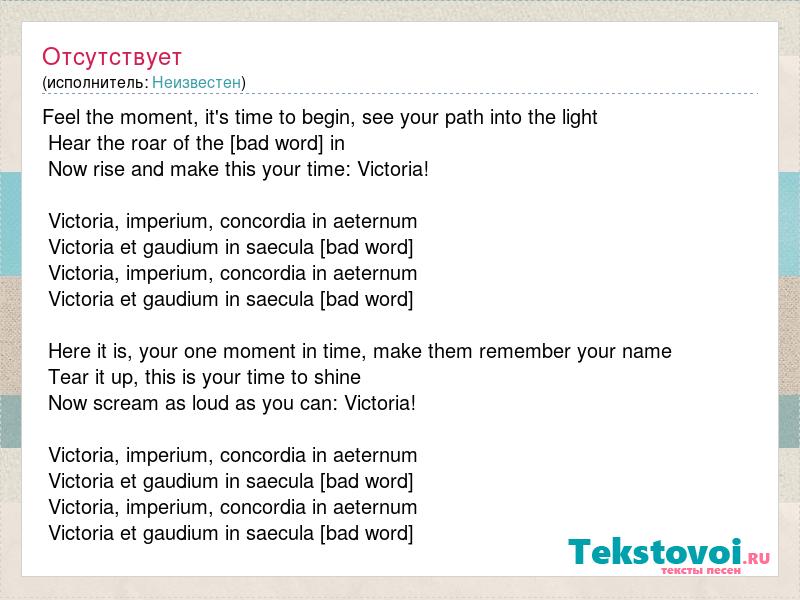 Отсутствует
(исполнитель: Неизвестен)

Feel the moment, it's time to begin, see your path into the light
Hear the roar of the [bad word] in
Now rise and make this your time: Victoria!

Victoria, imperium, concordia in aeternum
Victoria et gaudium in saecula [bad word]
Victoria, imperium, concordia in aeternum
Victoria et gaudium in saecula [bad word]

Here it is, your one moment in time, make them remember your name
Tear it up, this is your time to shine
Now scream as loud as you can: Victoria!

Victoria, imperium, concordia in aeternum
Victoria et gaudium in saecula [bad word]
Victoria, imperium, concordia in aeternum
Victoria et gaudium in saecula [bad word]

Tekstovoi.RU
тексты песен